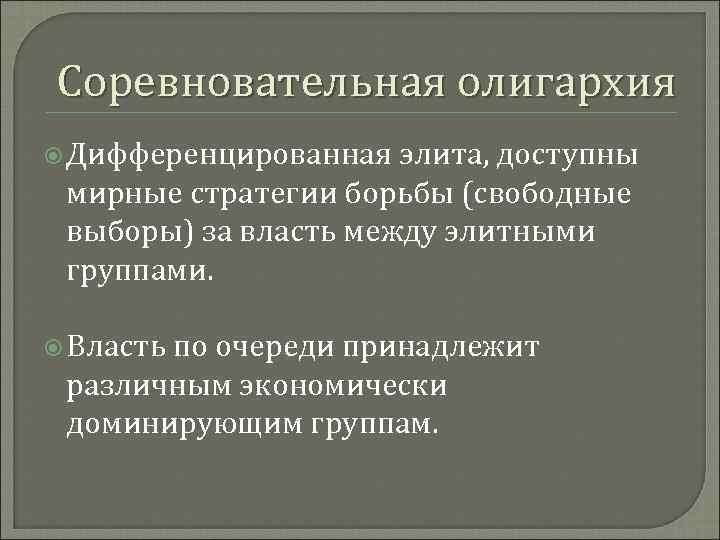 Соревновательная олигархия

Дифференцированная элита, доступны мирные стратегии борьбы (свободные выборы) за власть между элитными группами.

Власть по очереди принадлежит различным экономически доминирующим группам.